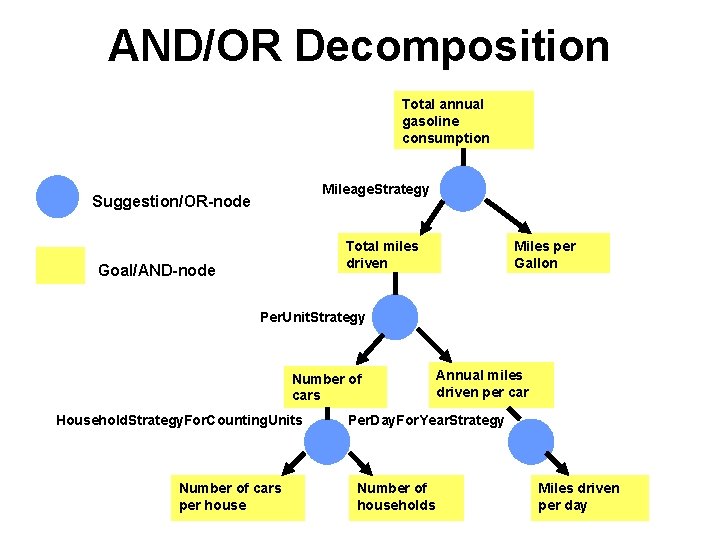 AND/OR Decomposition

Suggestion/OR-node

Goal/AND-node

Total annual gasoline consumption

MileageStrategy

Total miles driven

Miles per Gallon

PerUnitStrategy

Number of cars

Annual miles driven per car

HouseholdStrategyForCountingUnits

PerDayForYearStrategy

Number of cars per house

Number of households

Miles driven per day